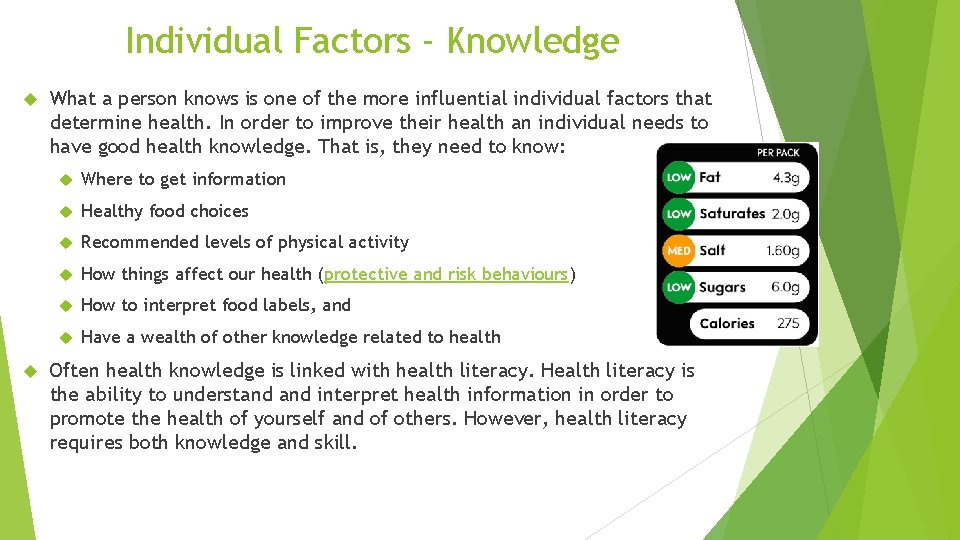 Individual Factors - Knowledge

What a person knows is one of the more influential individual factors that determine health. In order to improve their health an individual needs to have good health knowledge. That is, they need to know:

Where to get information

Healthy food choices

Recommended levels of physical activity

How things affect our health (protective and risk behaviours)

How to interpret food labels, and

Have a wealth of other knowledge related to health

Often health knowledge is linked with health literacy. Health literacy is the ability to understand and interpret health information in order to promote the health of yourself and of others. However, health literacy requires both knowledge and skill.

PER PACK
LOW Fat 4.3g
LOW Saturates 2.0g
MED Salt 1.60g
LOW Sugars 6.0g
Calories 275